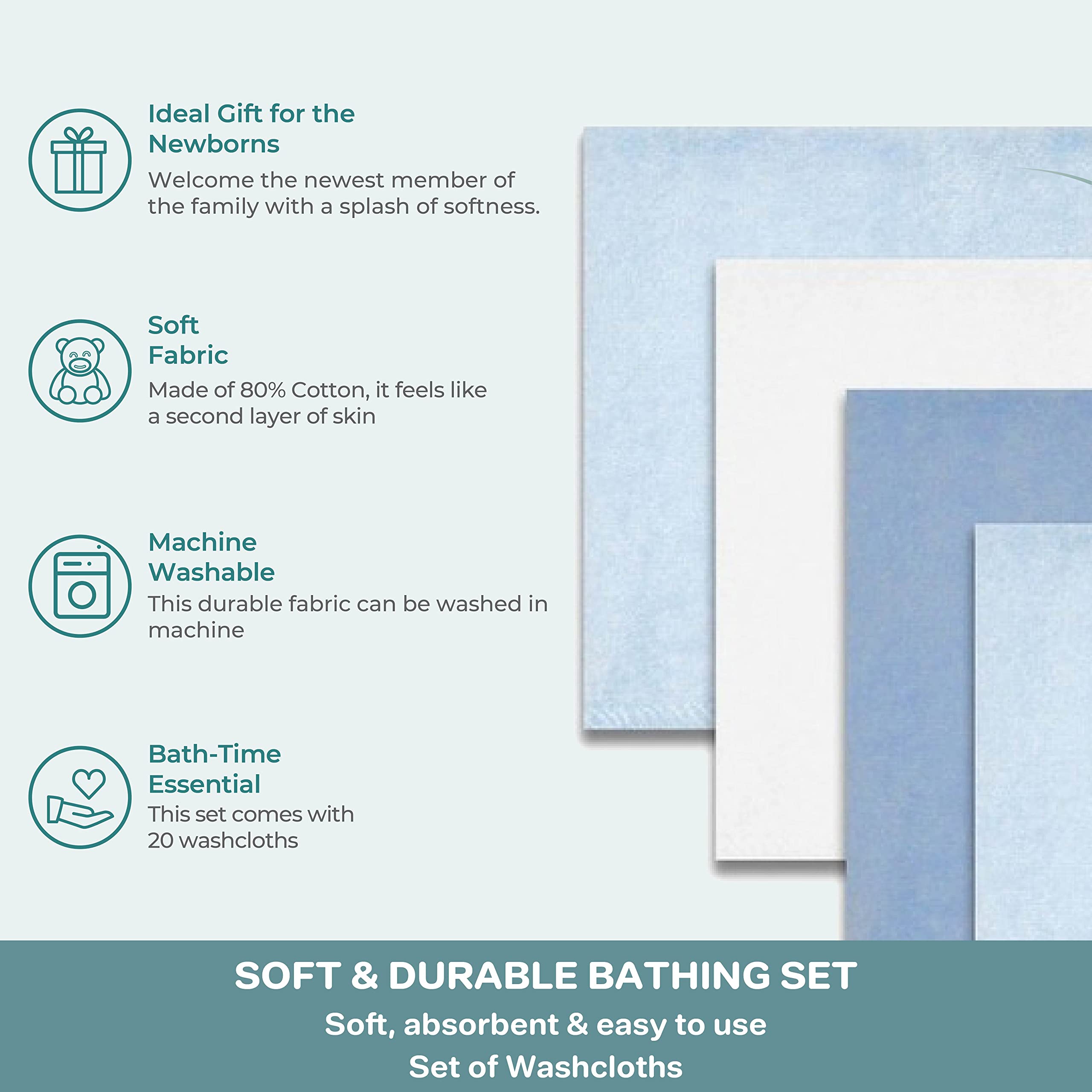 Ideal Gift for the Newborns

Welcome the newest member of the family with a splash of softness.

Soft Fabric

Made of 80% Cotton, it feels like a second layer of skin

Machine Washable

This durable fabric can be washed in machine

Bath-Time Essential

This set comes with 20 washcloths

SOFT & DURABLE BATHING SET

Soft, absorbent & easy to use

Set of Washcloths